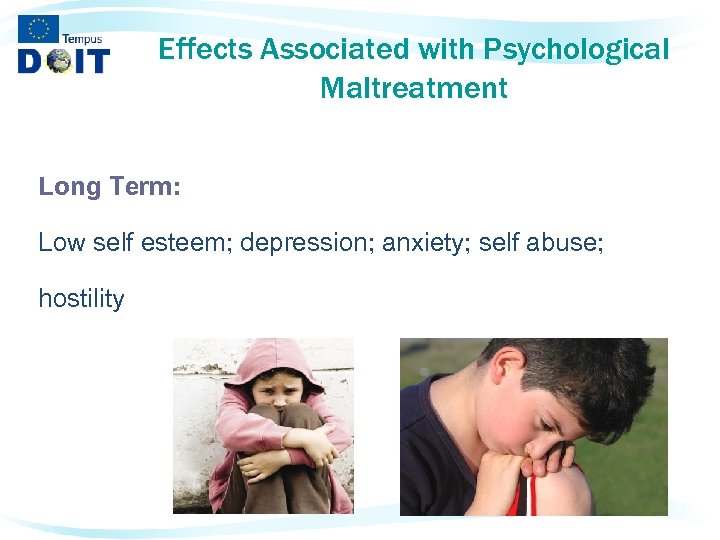 Tempus
DOIT

Effects Associated with Psychological Maltreatment

Long Term:

Low self esteem; depression; anxiety; self abuse; hostility